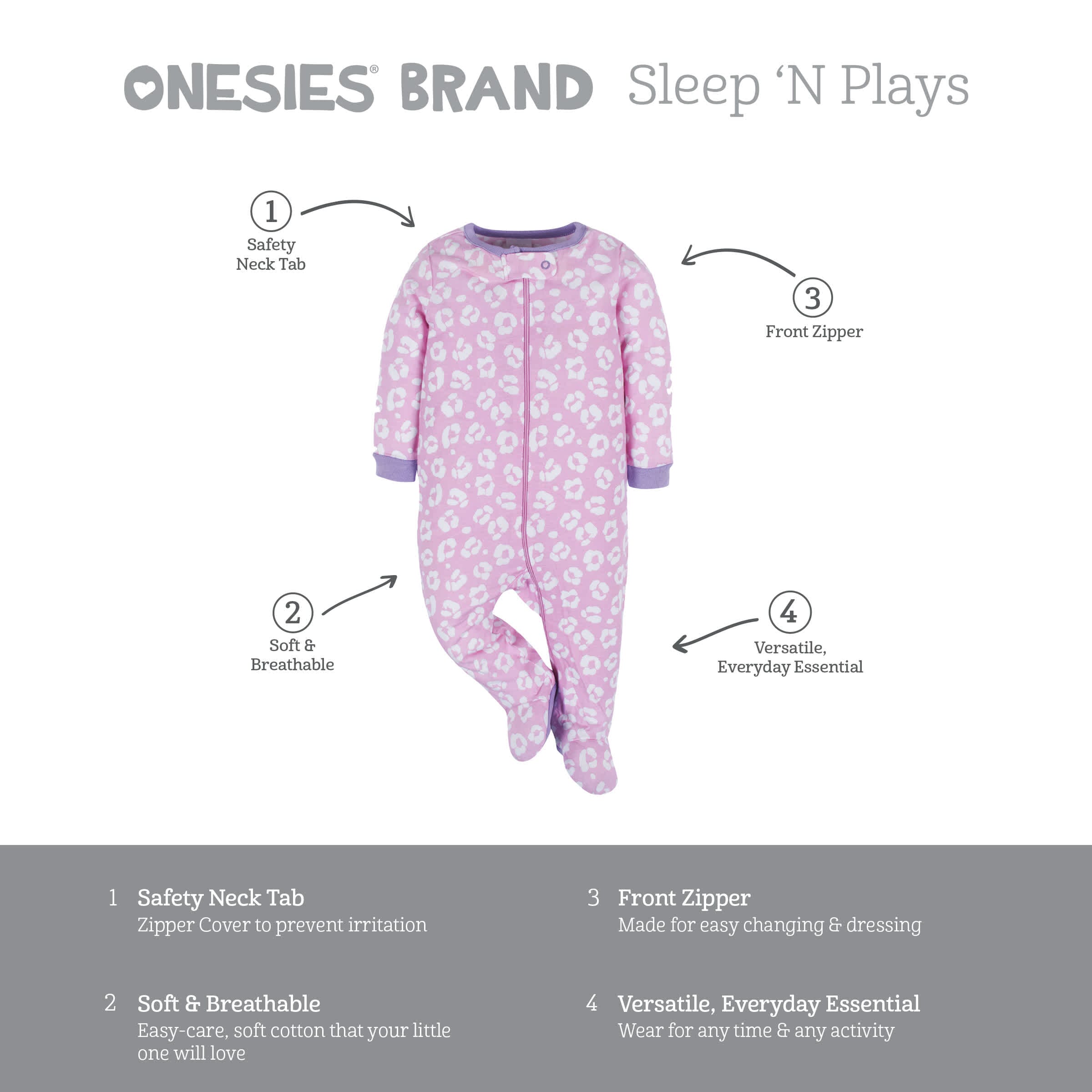 ONESIES® BRAND Sleep 'N Plays

1
Safety Neck Tab

3
Front Zipper

2
Soft & Breathable

4
Versatile, Everyday Essential

1 Safety Neck Tab
Zipper Cover to prevent irritation

2 Soft & Breathable
Easy-care, soft cotton that your little one will love

3 Front Zipper
Made for easy changing & dressing

4 Versatile, Everyday Essential
Wear for any time & any activity